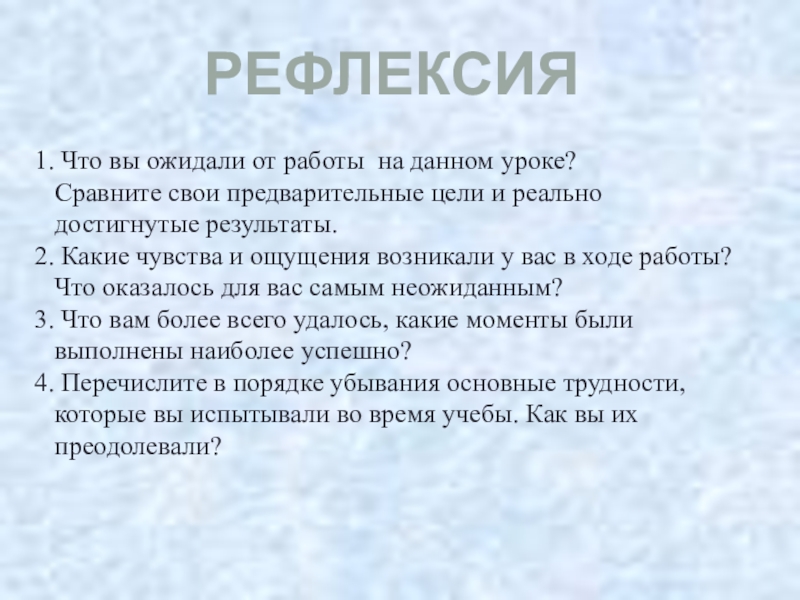 РЕФЛЕКСИЯ

1. Что вы ожидали от работы  на данном уроке? Сравните свои предварительные цели и реально достигнутые результаты.
2. Какие чувства и ощущения возникали у вас в ходе работы? Что оказалось для вас самым неожиданным?
3. Что вам более всего удалось, какие моменты были выполнены наиболее успешно?
4. Перечислите в порядке убывания основные трудности, которые вы испытывали во время учебы. Как вы их преодолевали?